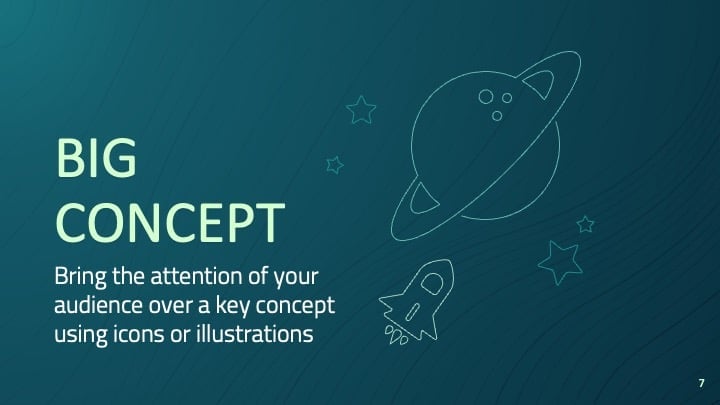 BIG CONCEPT

Bring the attention of your audience over a key concept using icons or illustrations

7